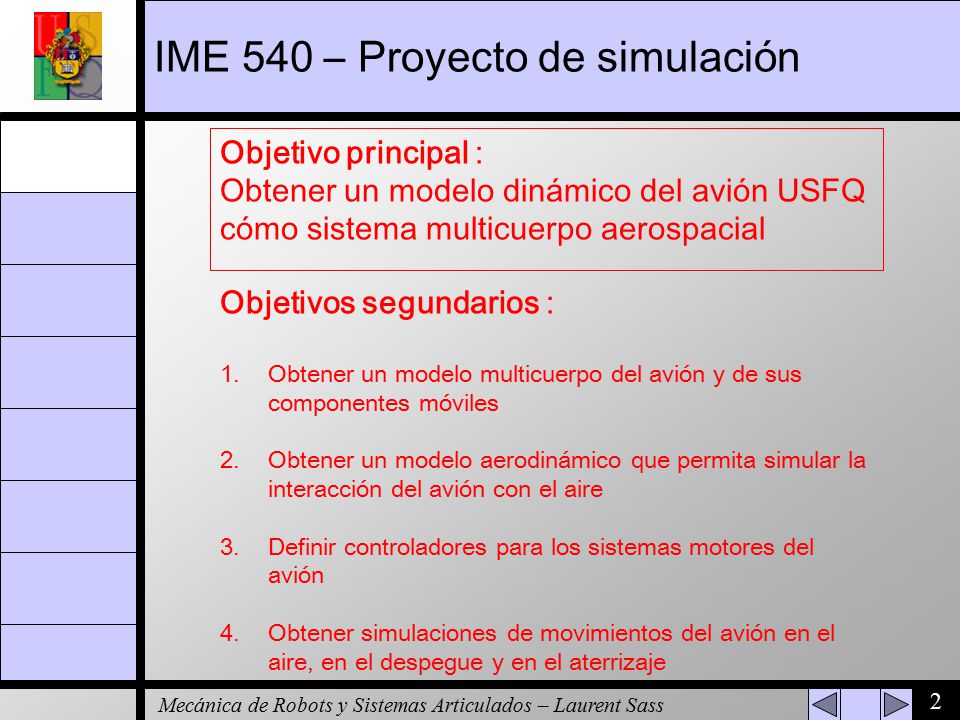 IME 540 – Proyecto de simulación

Objetivo principal :
Obtener un modelo dinámico del avión USFQ cómo sistema multicuerpo aerospacial

Objetivos segundarios :

1. Obtener un modelo multicuerpo del avión y de sus componentes móviles

2. Obtener un modelo aerodinámico que permita simular la interacción del avión con el aire

3. Definir controladores para los sistemas motores del avión

4. Obtener simulaciones de movimientos del avión en el aire, en el despegue y en el aterrizaje

Mecánica de Robots y Sistemas Articulados – Laurent Sass

2